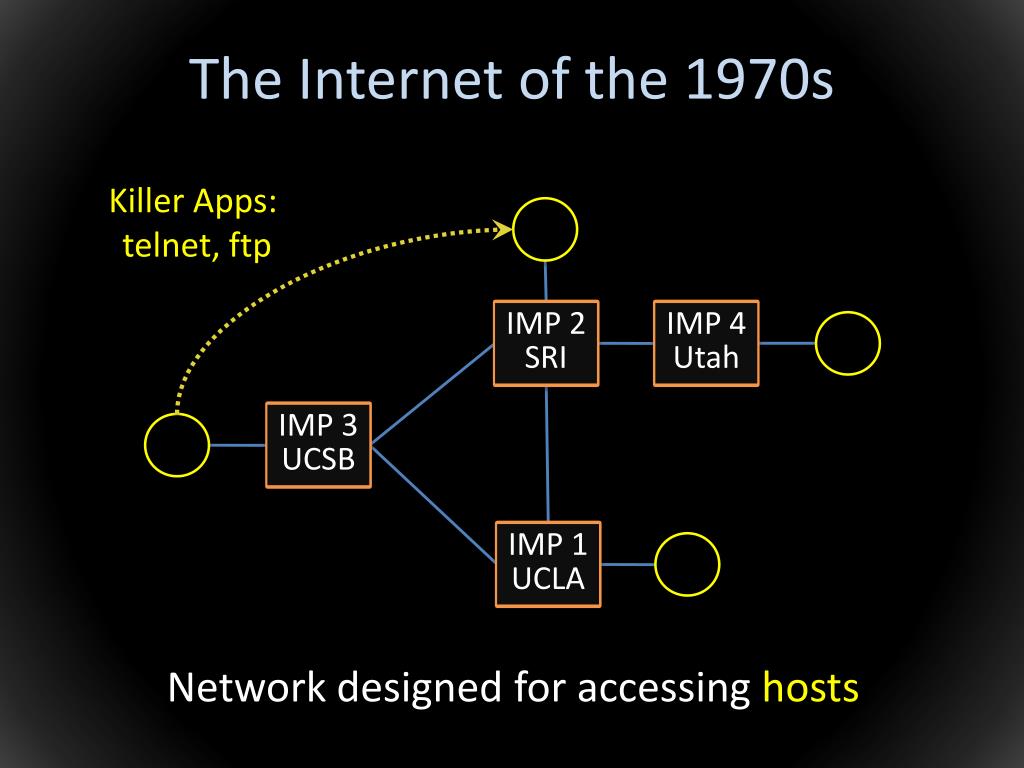 The Internet of the 1970s

Killer Apps:
telnet, ftp

IMP 2
SRI

IMP 4
Utah

IMP 3
UCSB

IMP 1
UCLA

Network designed for accessing hosts